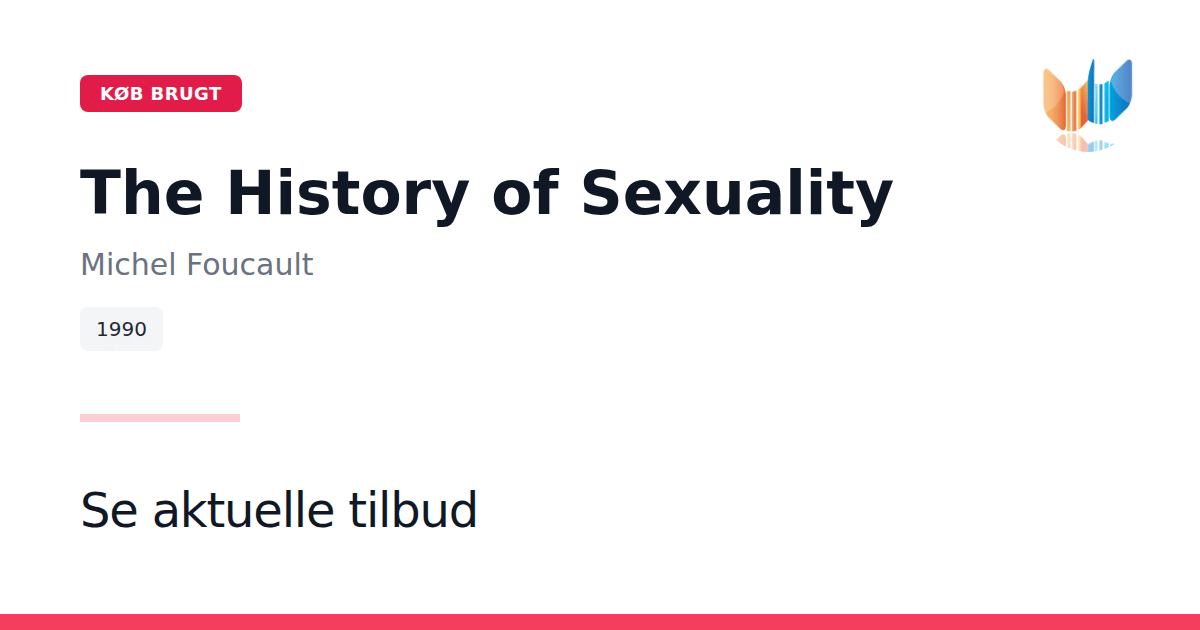 KØB BRUGT

The History of Sexuality

Michel Foucault

1990

Se aktuelle tilbud